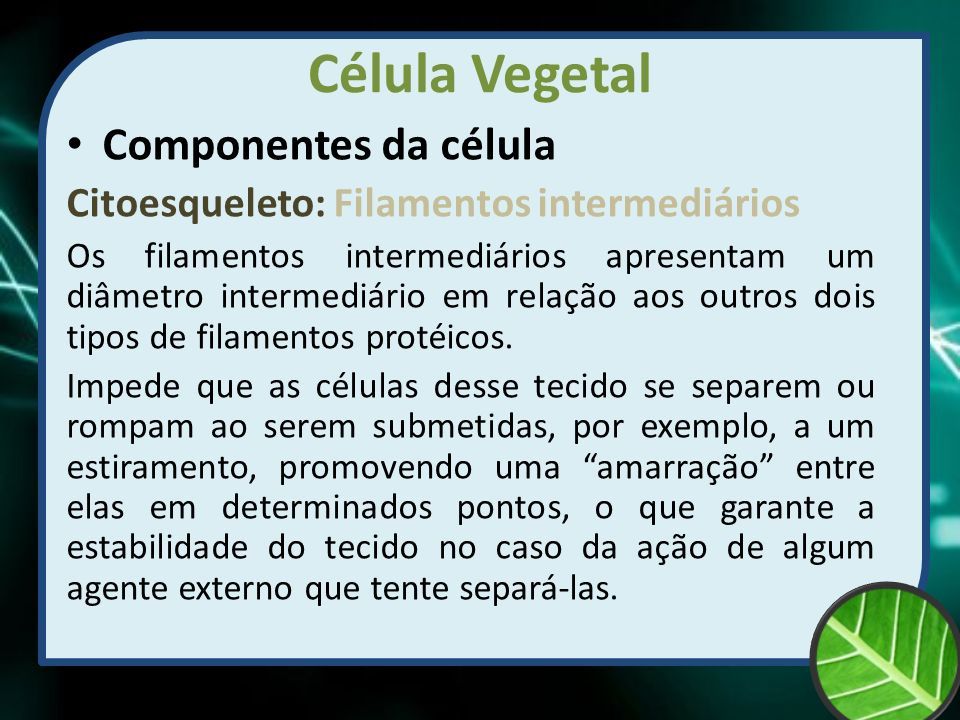 Célula Vegetal

• Componentes da célula

Citoesqueleto: Filamentos intermediários

Os filamentos intermediários apresentam um diâmetro intermediário em relação aos outros dois tipos de filamentos protéicos.

Impede que as células desse tecido se separem ou rompam ao serem submetidas, por exemplo, a um estiramento, promovendo uma “amarração” entre elas em determinados pontos, o que garante a estabilidade do tecido no caso da ação de algum agente externo que tente separá-las.